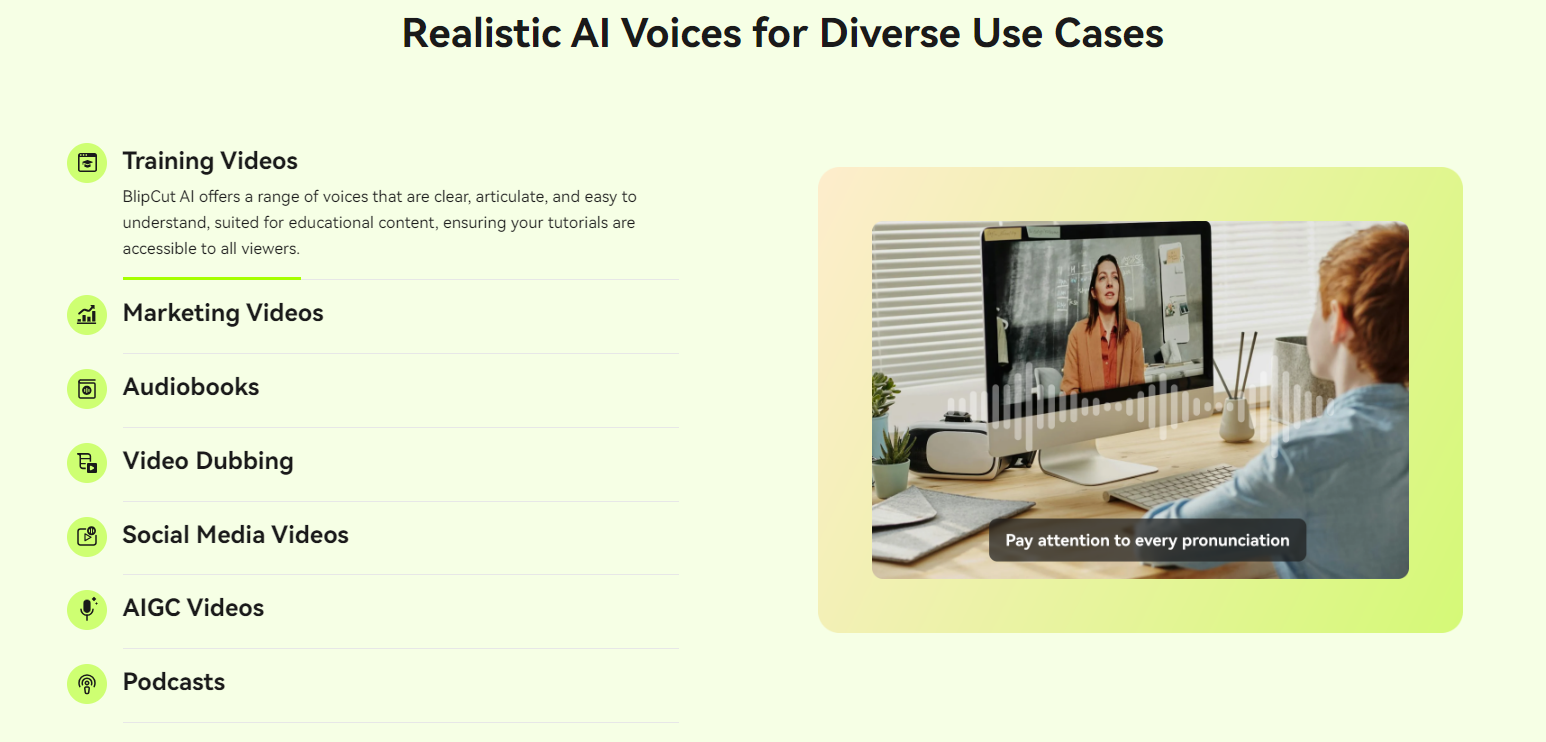 Realistic AI Voices for Diverse Use Cases

Training Videos

BlipCut AI offers a range of voices that are clear, articulate, and easy to understand, suited for educational content, ensuring your tutorials are accessible to all viewers.

Marketing Videos

Audiobooks

Video Dubbing

Social Media Videos

AIGC Videos

Podcasts

Pay attention to every pronunciation